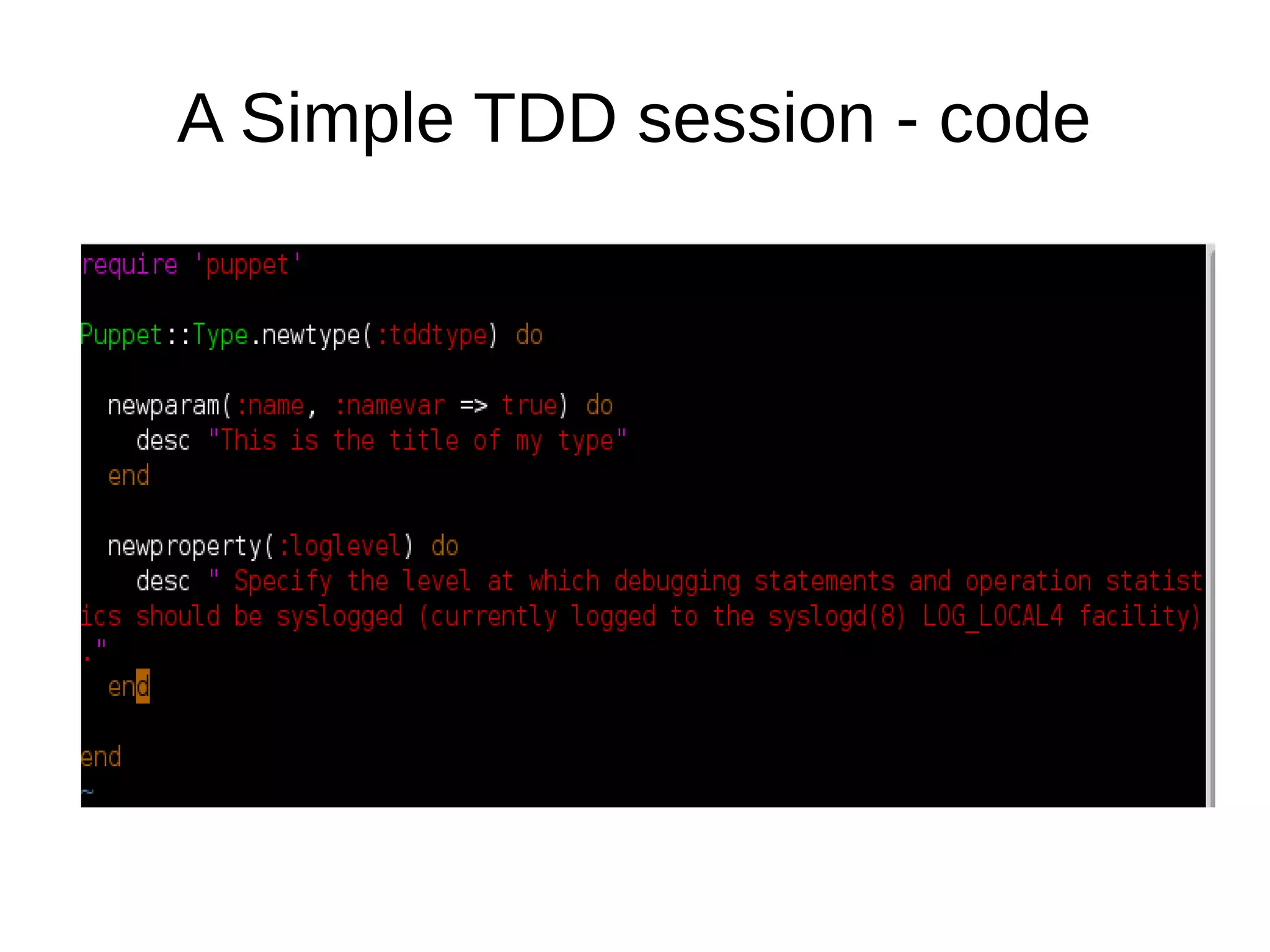 A Simple TDD session - code

require 'puppet'

Puppet::Type.newtype(:tddtype) do

  newparam(:name, :namevar => true) do
    desc "This is the title of my type"
  end

  newproperty(:loglevel) do
    desc " Specify the level at which debugging statements and operation statistics should be syslogged (currently logged to the syslogd(8) LOG_LOCAL4 facility)."
  end

end
~